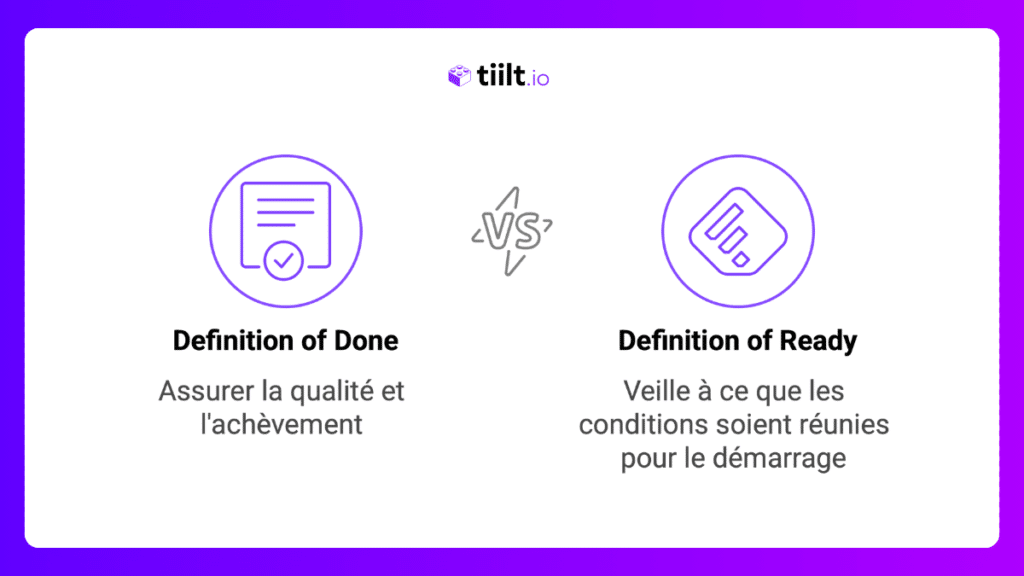 tiilt.io

VS

Definition of Done

Assurer la qualité et l'achèvement

Definition of Ready

Veille à ce que les conditions soient réunies pour le démarrage